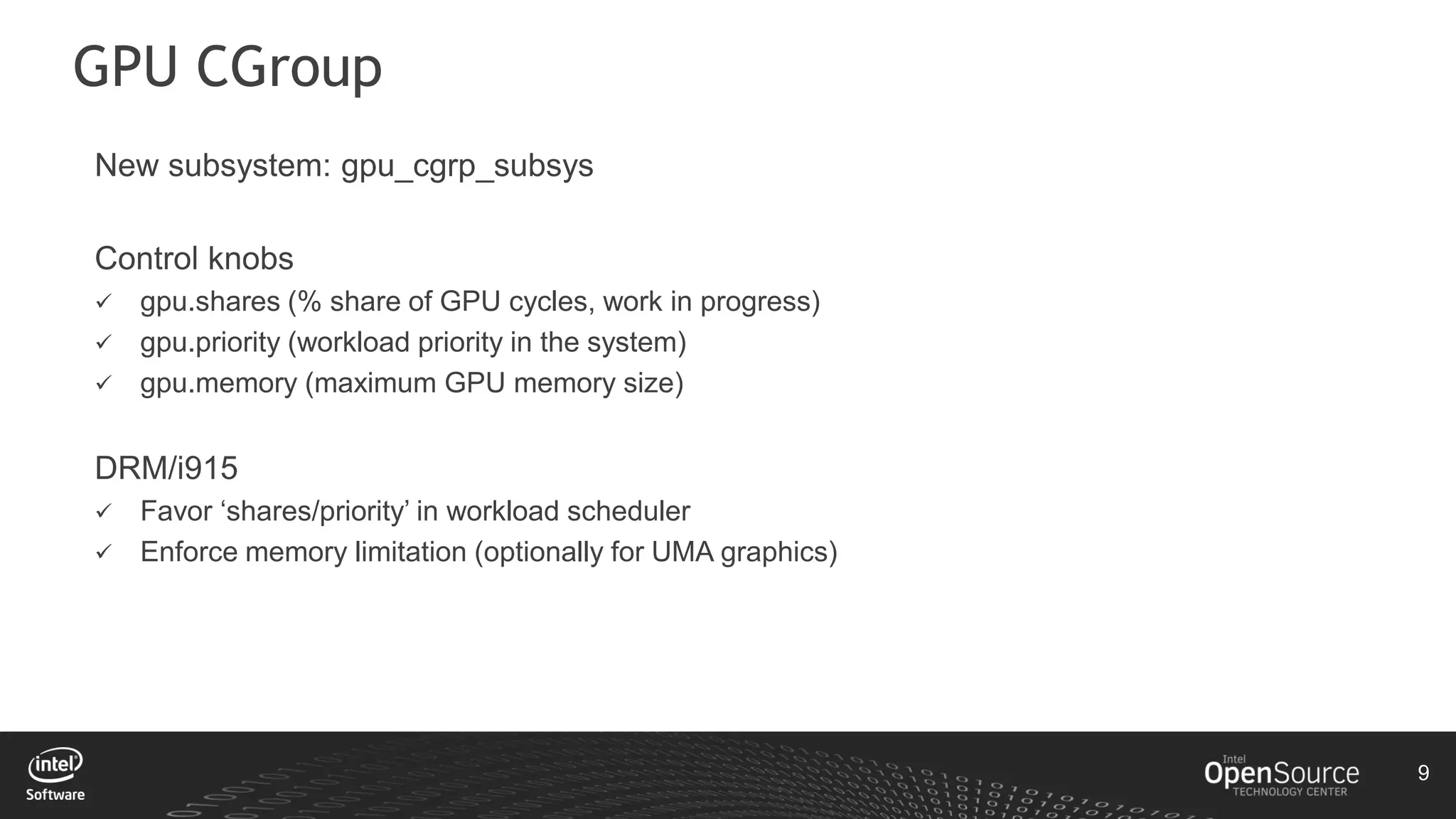 GPU CGroup

New subsystem: gpu_cgrp_subsys

Control knobs

✓ gpu.shares (% share of GPU cycles, work in progress)

✓ gpu.priority (workload priority in the system)

✓ gpu.memory (maximum GPU memory size)

DRM/i915

✓ Favor ‘shares/priority’ in workload scheduler

✓ Enforce memory limitation (optionally for UMA graphics)

intel Software

Intel OpenSource TECHNOLOGY CENTER

9